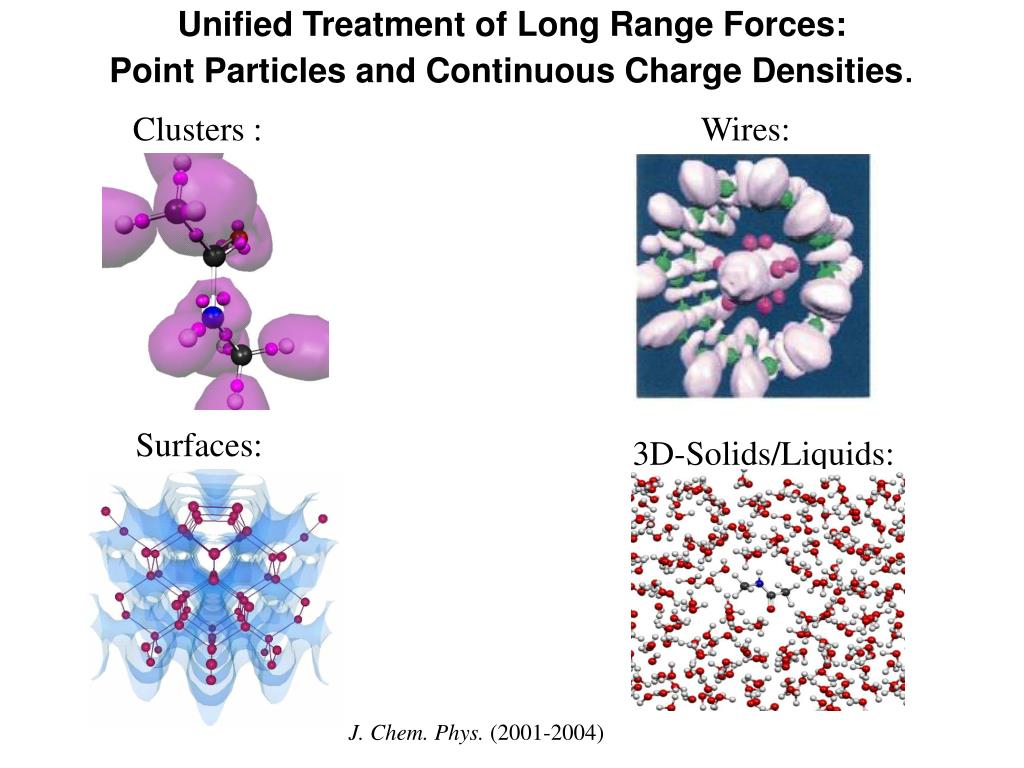 Unified Treatment of Long Range Forces:
Point Particles and Continuous Charge Densities.

Clusters :

Wires:

Surfaces:

3D-Solids/Liquids:

J. Chem. Phys. (2001-2004)